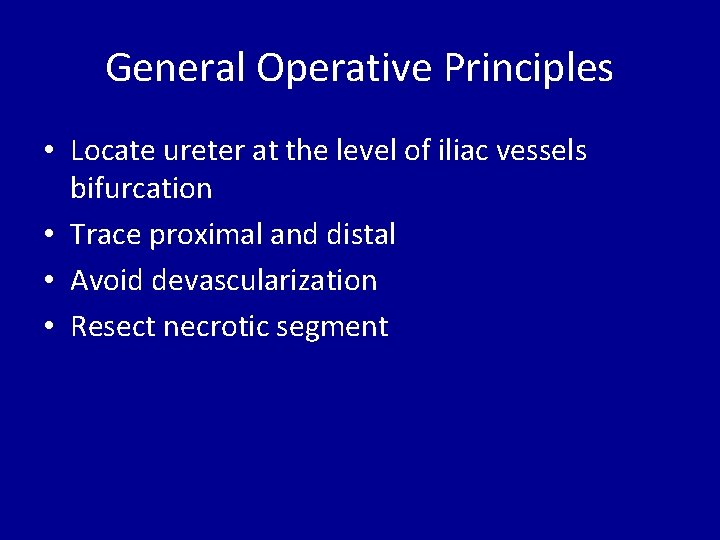 General Operative Principles

• Locate ureter at the level of iliac vessels bifurcation
• Trace proximal and distal
• Avoid devascularization
• Resect necrotic segment